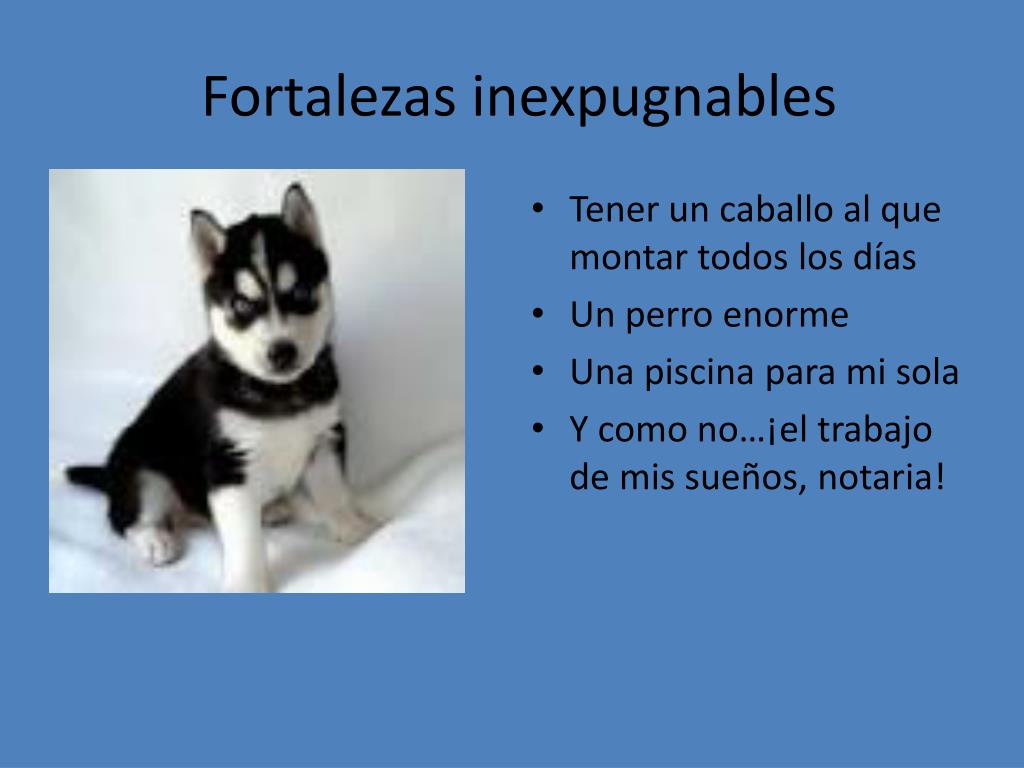 Fortalezas inexpugnables

• Tener un caballo al que montar todos los días
• Un perro enorme
• Una piscina para mi sola
• Y como no…¡el trabajo de mis sueños, notaria!